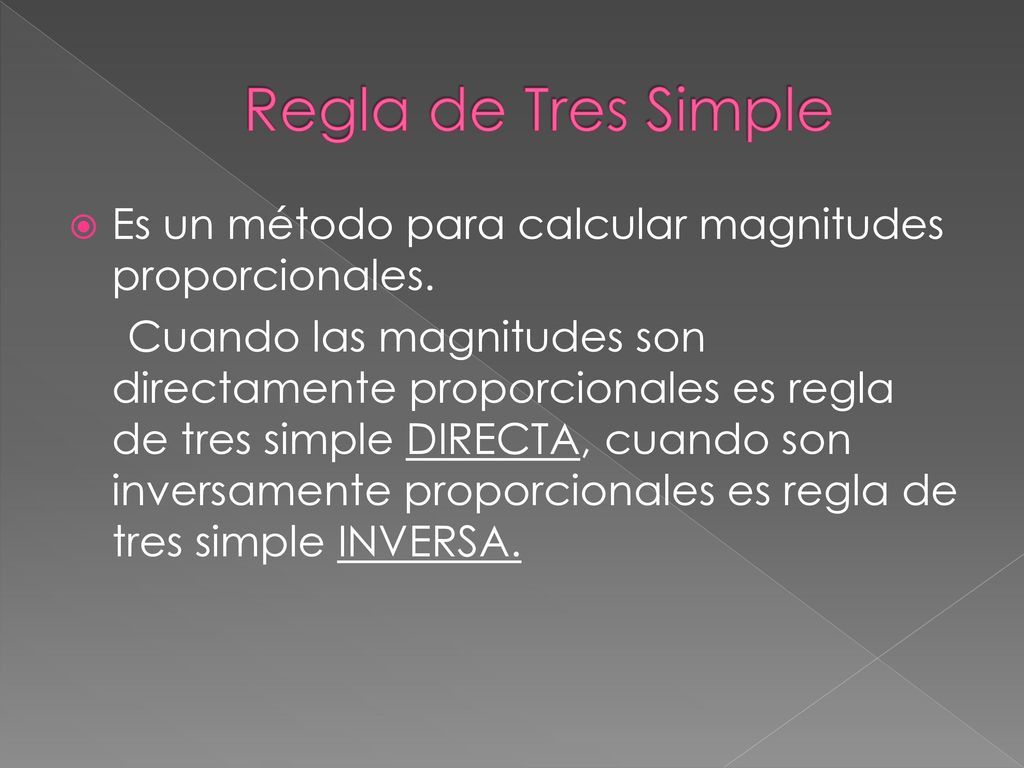 Regla de Tres Simple

Es un método para calcular magnitudes proporcionales.

Cuando las magnitudes son directamente proporcionales es regla de tres simple DIRECTA, cuando son inversamente proporcionales es regla de tres simple INVERSA.